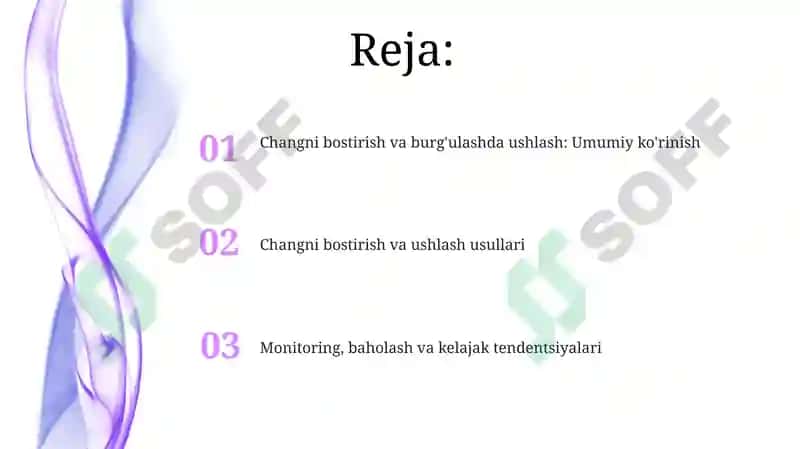 Reja:

01 Changni bostirish va burg'ulashda ushlash: Umumiy ko'rinish

02 Changni bostirish va ushlash usullari

03 Monitoring, baholash va kelajak tendentsiyalari

SOFF

SOFF